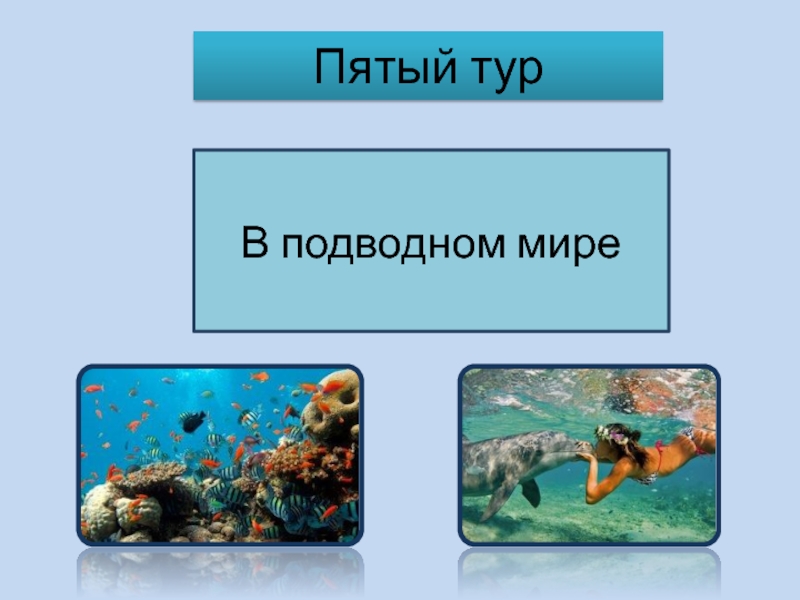 Пятый тур

В подводном мире